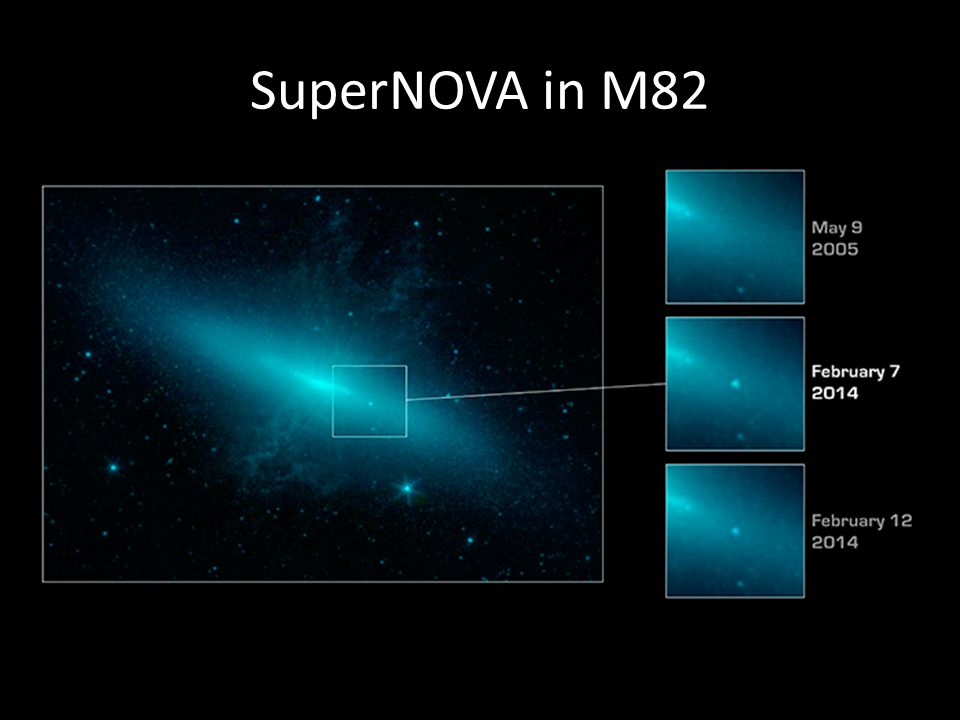 SuperNOVA in M82

May 9
2005

February 7
2014

February 12
2014